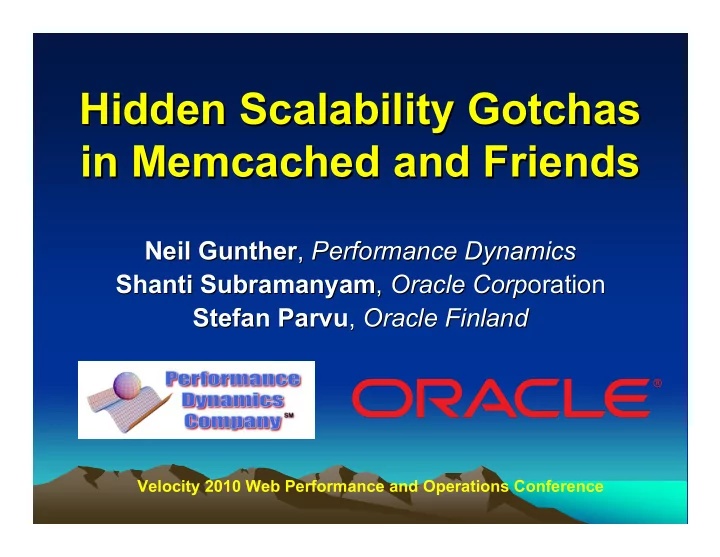 Hidden Scalability Gotchas in Memcached and Friends

Neil Gunther, Performance Dynamics
Shanti Subramanyam, Oracle Corporation
Stefan Parvu, Oracle Finland

Performance Dynamics Company SM

ORACLE®

Velocity 2010 Web Performance and Operations Conference